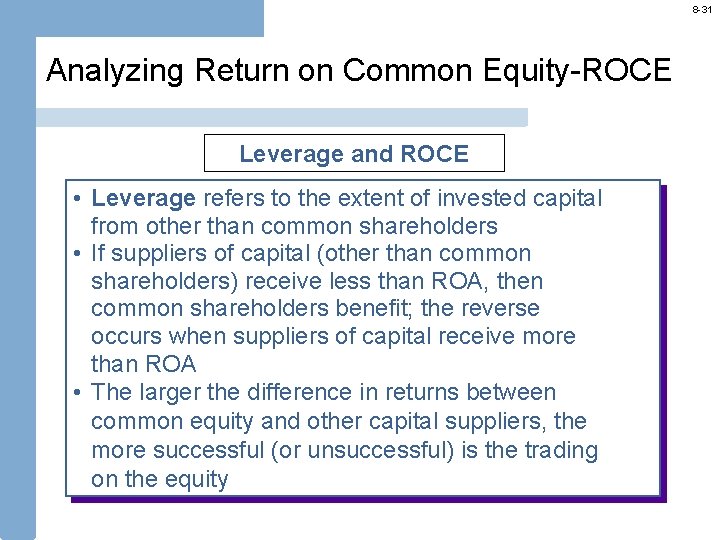 8-31

Analyzing Return on Common Equity-ROCE

Leverage and ROCE

• Leverage refers to the extent of invested capital from other than common shareholders
• If suppliers of capital (other than common shareholders) receive less than ROA, then common shareholders benefit; the reverse occurs when suppliers of capital receive more than ROA
• The larger the difference in returns between common equity and other capital suppliers, the more successful (or unsuccessful) is the trading on the equity